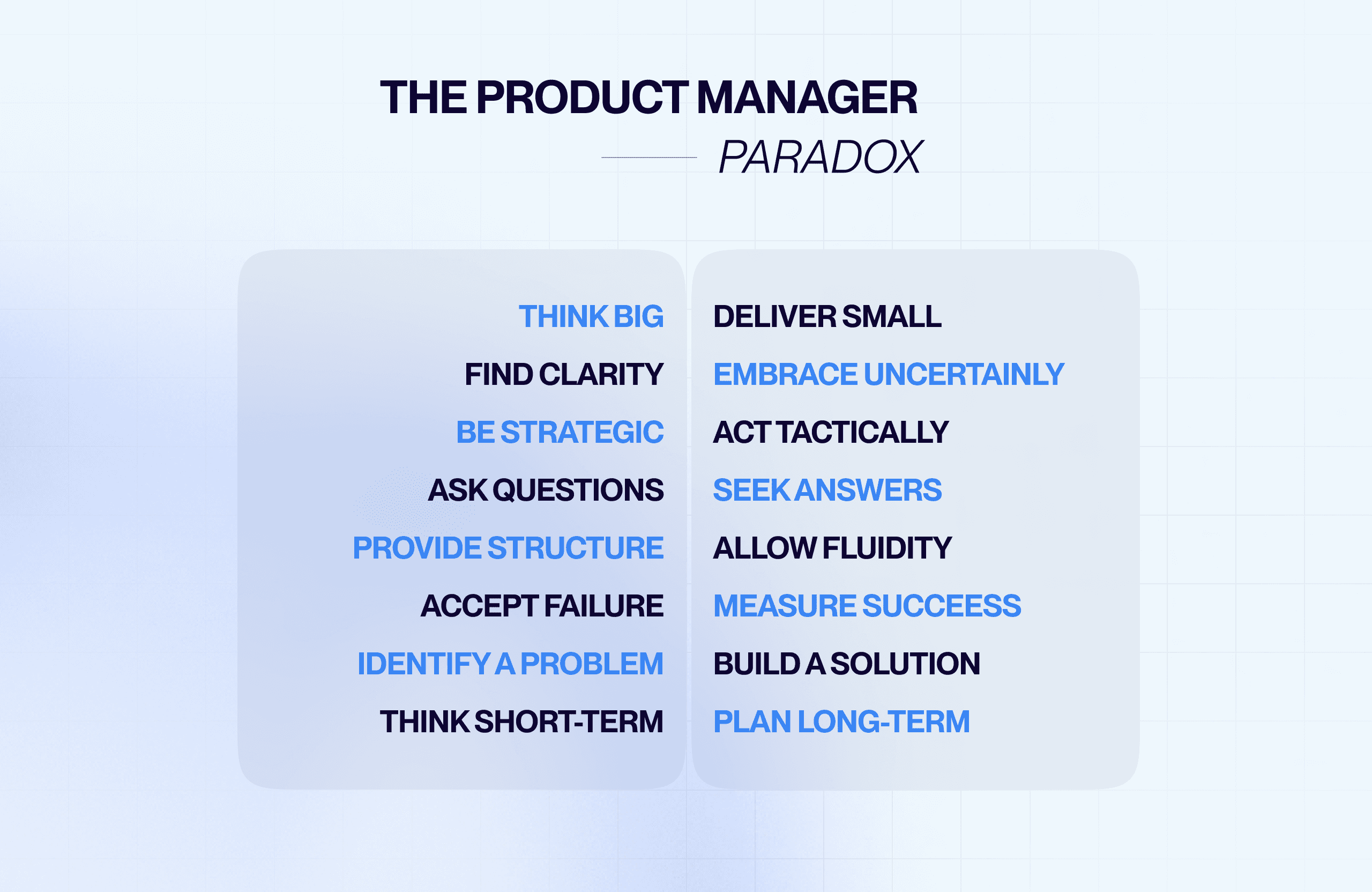 THE PRODUCT MANAGER

PARADOX

THINK BIG
FIND CLARITY
BE STRATEGIC
ASK QUESTIONS
PROVIDE STRUCTURE
ACCEPT FAILURE
IDENTIFY A PROBLEM
THINK SHORT-TERM

DELIVER SMALL
EMBRACE UNCERTAINLY
ACT TACTICALLY
SEEK ANSWERS
ALLOW FLUIDITY
MEASURE SUCCEESS
BUILD A SOLUTION
PLAN LONG-TERM